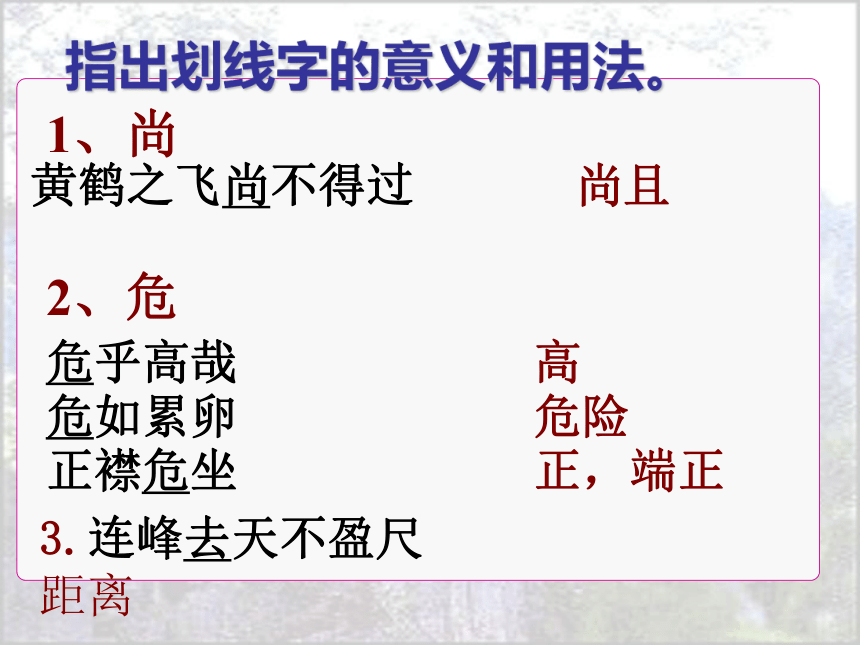 指出划线字的意义和用法。

1、尚

黄鹤之飞尚不得过　　尚且

2、危

危乎高哉　　高

危如累卵　　危险

正襟危坐　　正，端正

3. 连峰去天不盈尺

距离